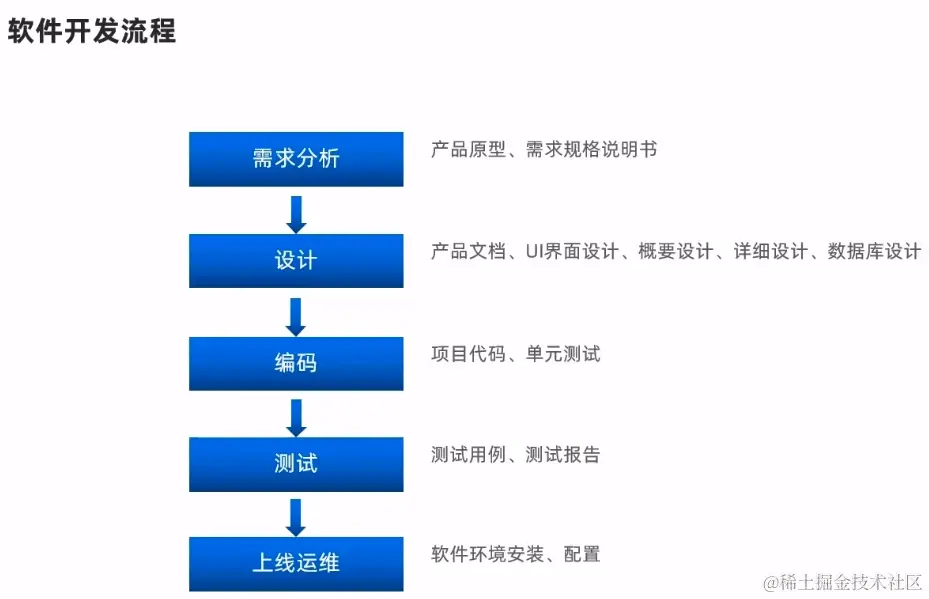 软件开发流程

需求分析

产品原型、需求规格说明书

设计

产品文档、UI界面设计、概要设计、详细设计、数据库设计

编码

项目代码、单元测试

测试

测试用例、测试报告

上线运维

软件环境安装、配置

@稀土掘金技术社区